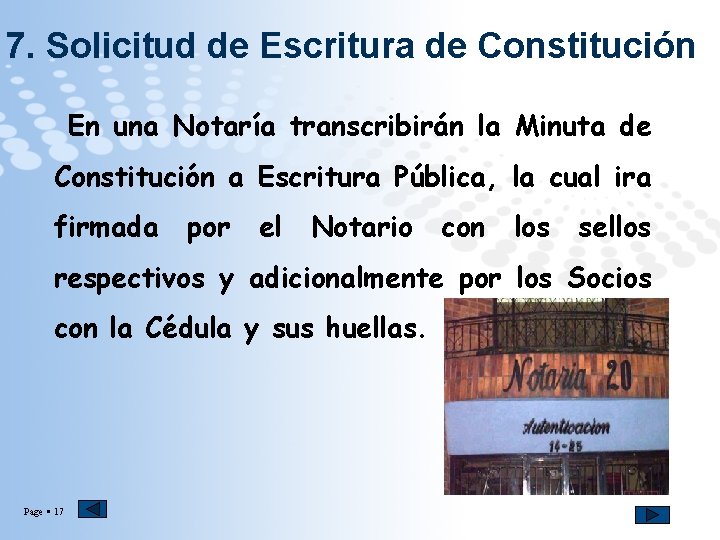 7. Solicitud de Escritura de Constitución

En una Notaría transcribirán la Minuta de Constitución a Escritura Pública, la cual ira firmada por el Notario con los sellos respectivos y adicionalmente por los Socios con la Cédula y sus huellas.

Notaria 20

Autenticacion

14-25

Page ▪ 17